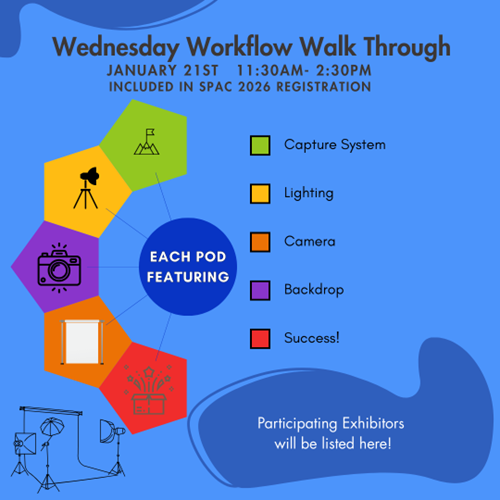 Wednesday Workflow Walk Through
JANUARY 21ST 11:30AM- 2:30PM
INCLUDED IN SPAC 2026 REGISTRATION

EACH POD FEATURING

Capture System

Lighting

Camera

Backdrop

Success!

Participating Exhibitors will be listed here!